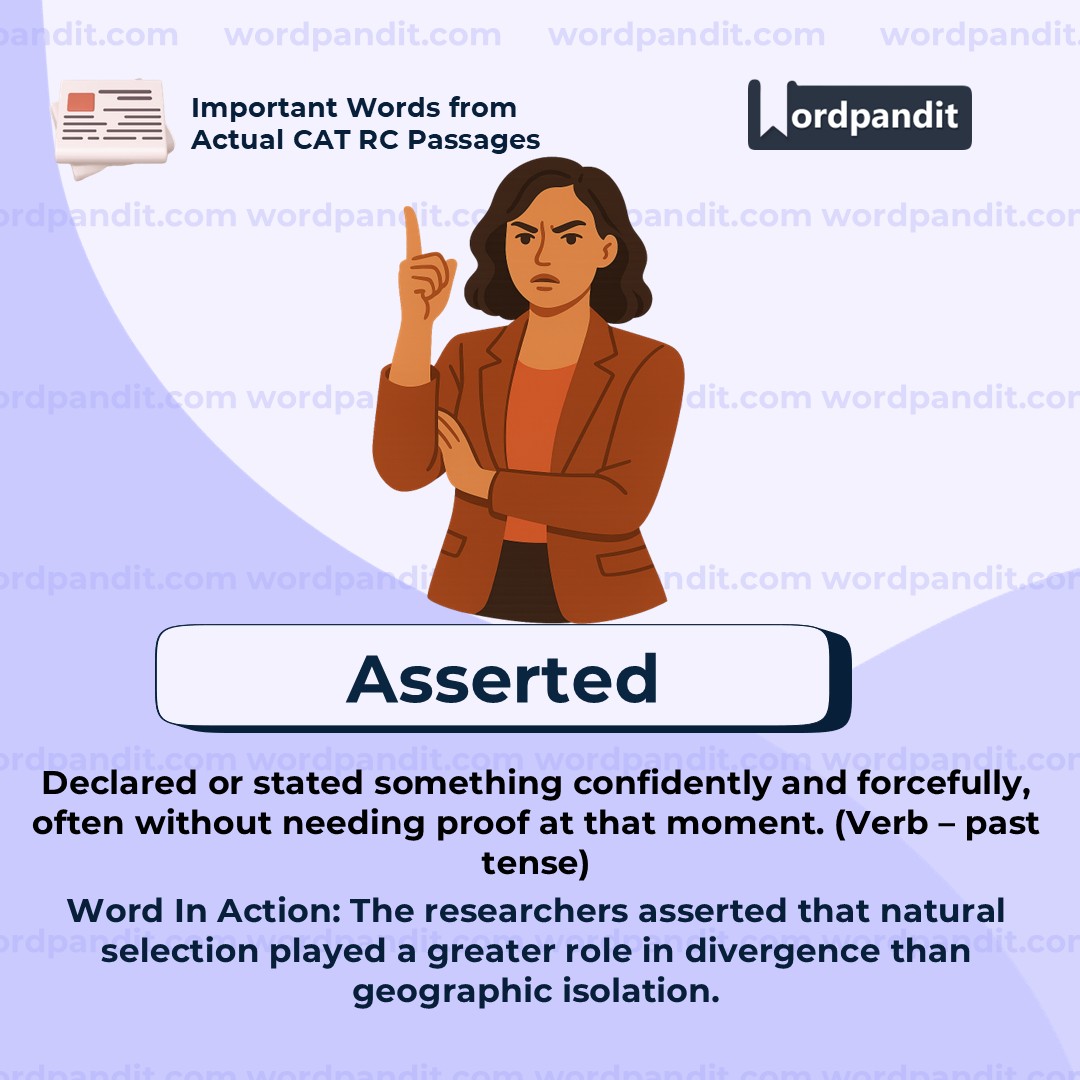 wordpandit.com wordpandit.com wordpandit.com wordpandit.com

Important Words from Actual CAT RC Passages

Wordpandit

Asserted

Declared or stated something confidently and forcefully, often without needing proof at that moment. (Verb – past tense)

Word In Action: The researchers asserted that natural selection played a greater role in divergence than geographic isolation.